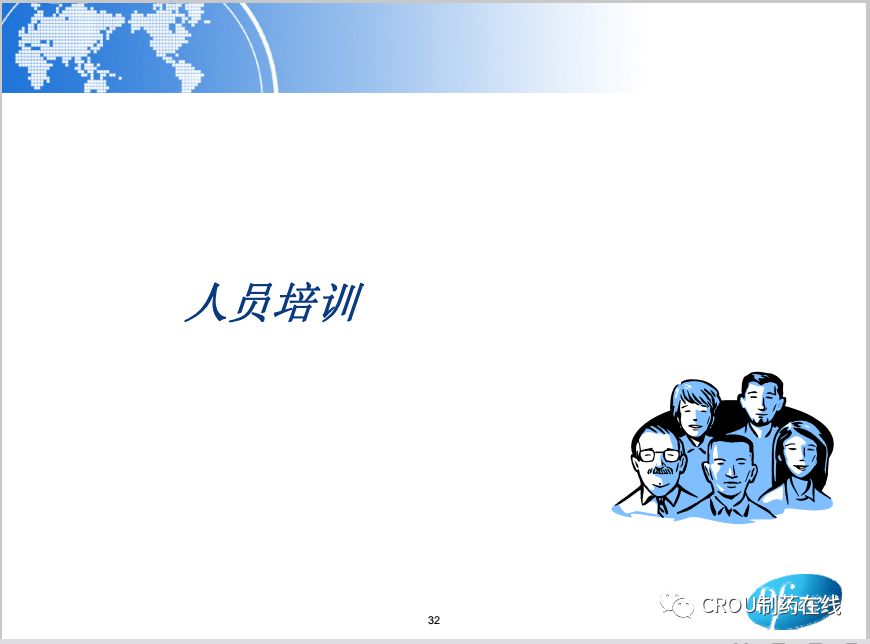 人员培训

32

CROU制药在线